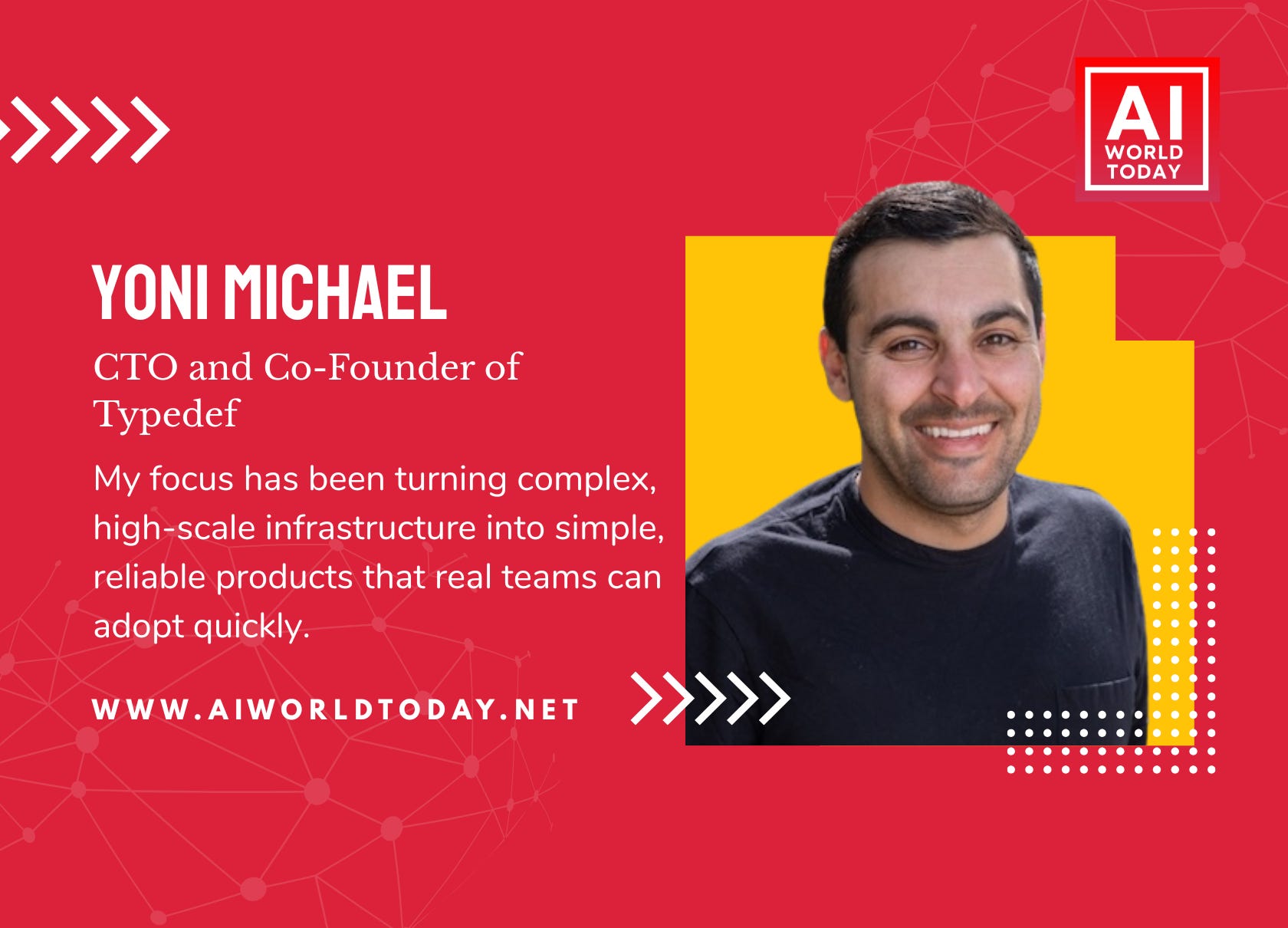 AI WORLD TODAY

YONI MICHAEL

CTO and Co-Founder of Typedef

My focus has been turning complex, high-scale infrastructure into simple, reliable products that real teams can adopt quickly.

WWW.AIWORLDTODAY.NET